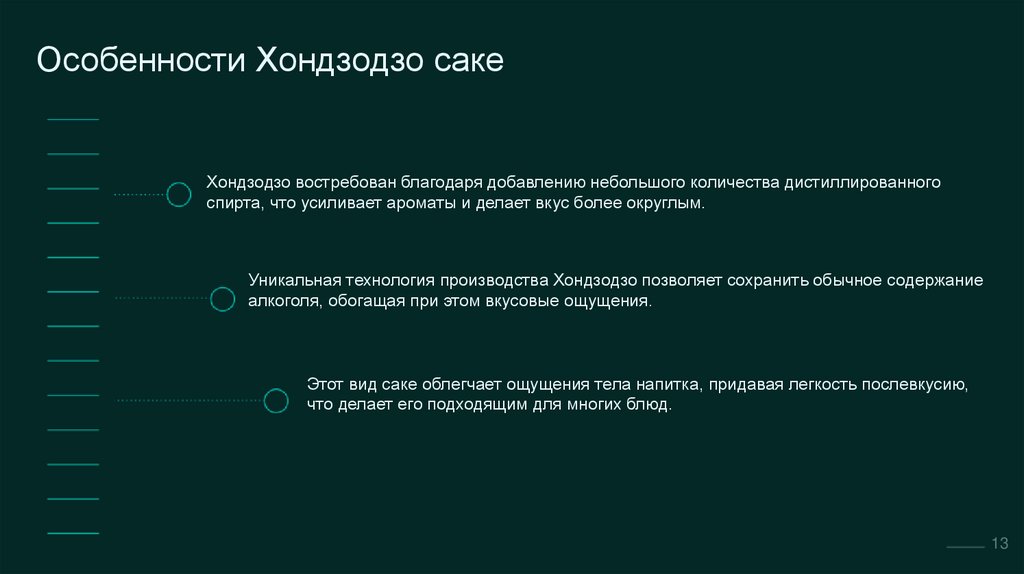 Особенности Хондзодзо саке

Хондзодзо востребован благодаря добавлению небольшого количества дистиллированного спирта, что усиливает ароматы и делает вкус более округлым.

Уникальная технология производства Хондзодзо позволяет сохранить обычное содержание алкоголя, обогащая при этом вкусовые ощущения.

Этот вид саке облегчает ощущения тела напитка, придавая легкость послевкусию, что делает его подходящим для многих блюд.

13